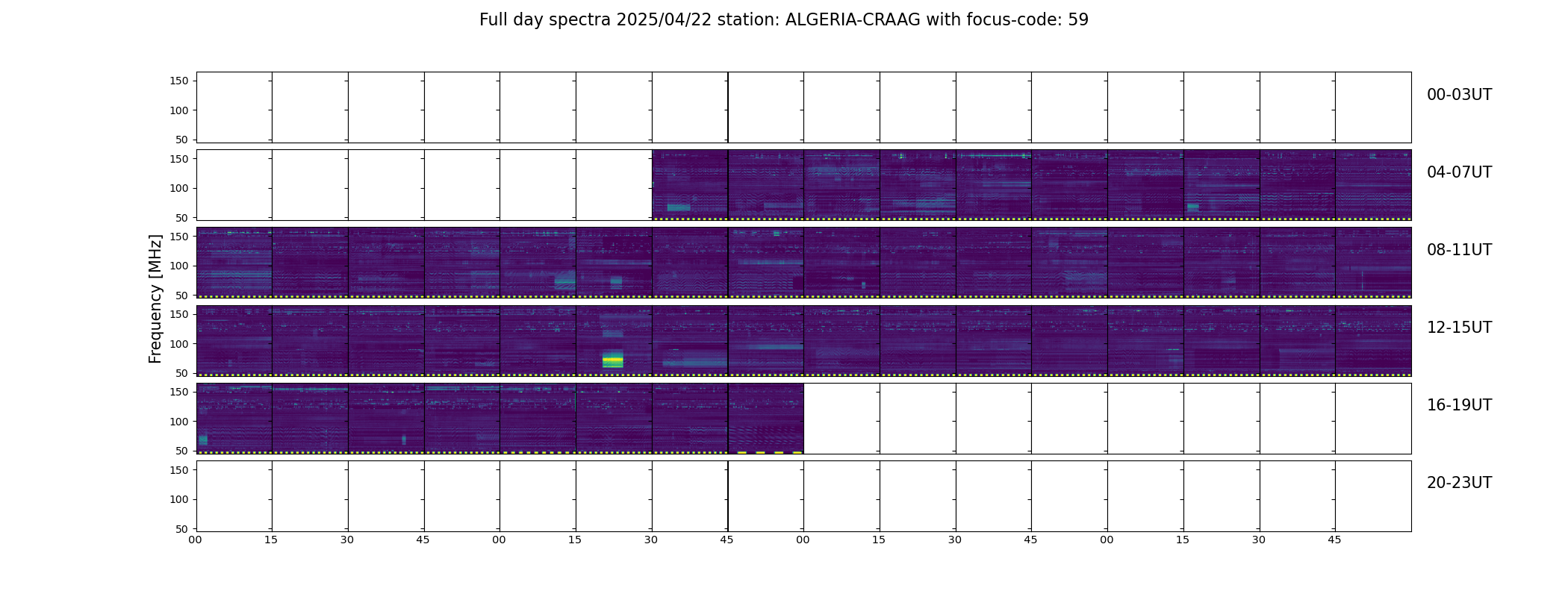 Full day spectra 2025/04/22 station: ALGERIA-CRAAG with focus-code: 59

Frequency [MHz]

150
100
50
00-03UT

150
100
50
04-07UT

150
100
50
08-11UT

150
100
50
12-15UT

150
100
50
16-19UT

150
100
50
20-23UT

00 15 30 45 00 15 30 45 00 15 30 45 00 15 30 45